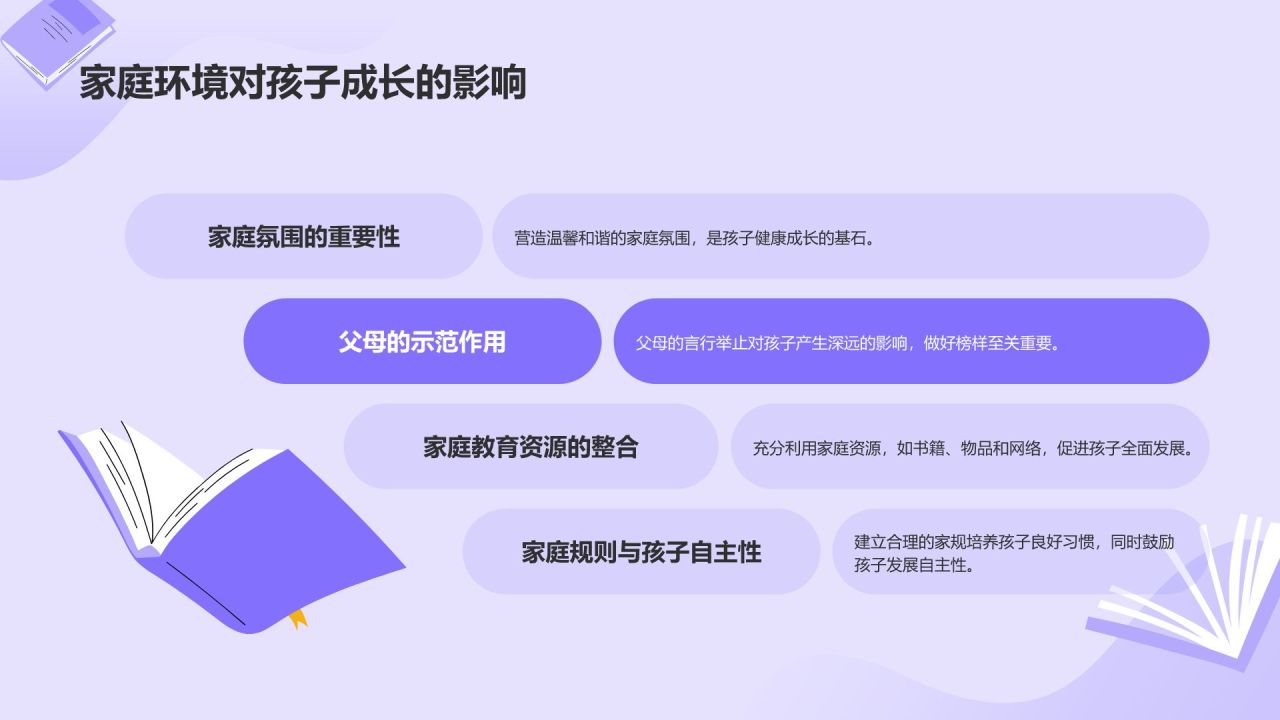 家庭环境对孩子成长的影响

家庭氛围的重要性

营造温馨和谐的家庭氛围，是孩子健康成长的基石。

父母的示范作用

父母的言行举止对孩子产生深远的影响，做好榜样至关重要。

家庭教育资源的整合

充分利用家庭资源，如书籍、物品和网络，促进孩子全面发展。

家庭规则与孩子自主性

建立合理的家规培养孩子良好习惯，同时鼓励孩子发展自主性。